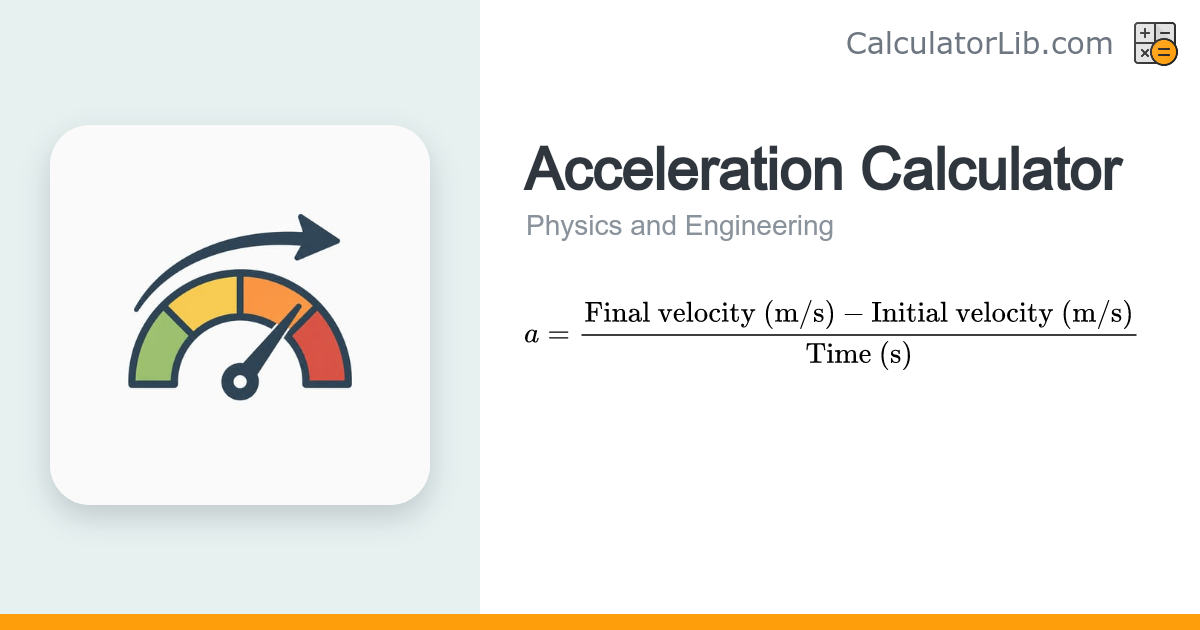 CalculatorLib.com

Acceleration Calculator

Physics and Engineering

$a = \frac{\text{Final velocity (m/s)} - \text{Initial velocity (m/s)}}{\text{Time (s)}}$